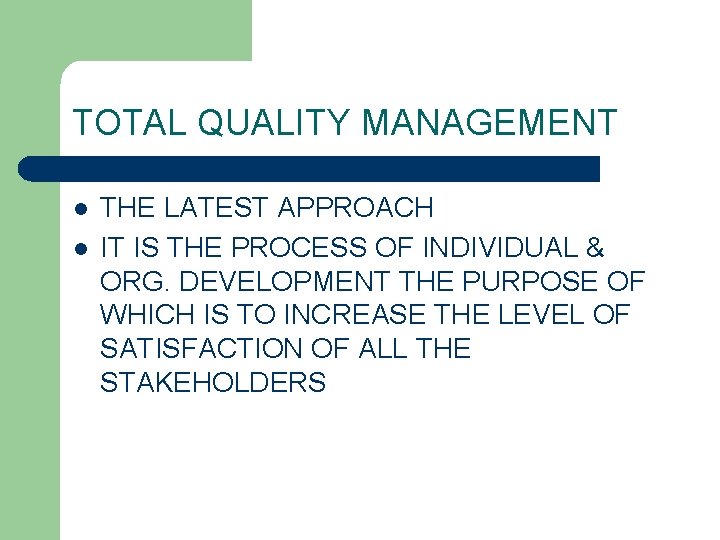 TOTAL QUALITY MANAGEMENT

- THE LATEST APPROACH
- IT IS THE PROCESS OF INDIVIDUAL & ORG. DEVELOPMENT THE PURPOSE OF WHICH IS TO INCREASE THE LEVEL OF SATISFACTION OF ALL THE STAKEHOLDERS